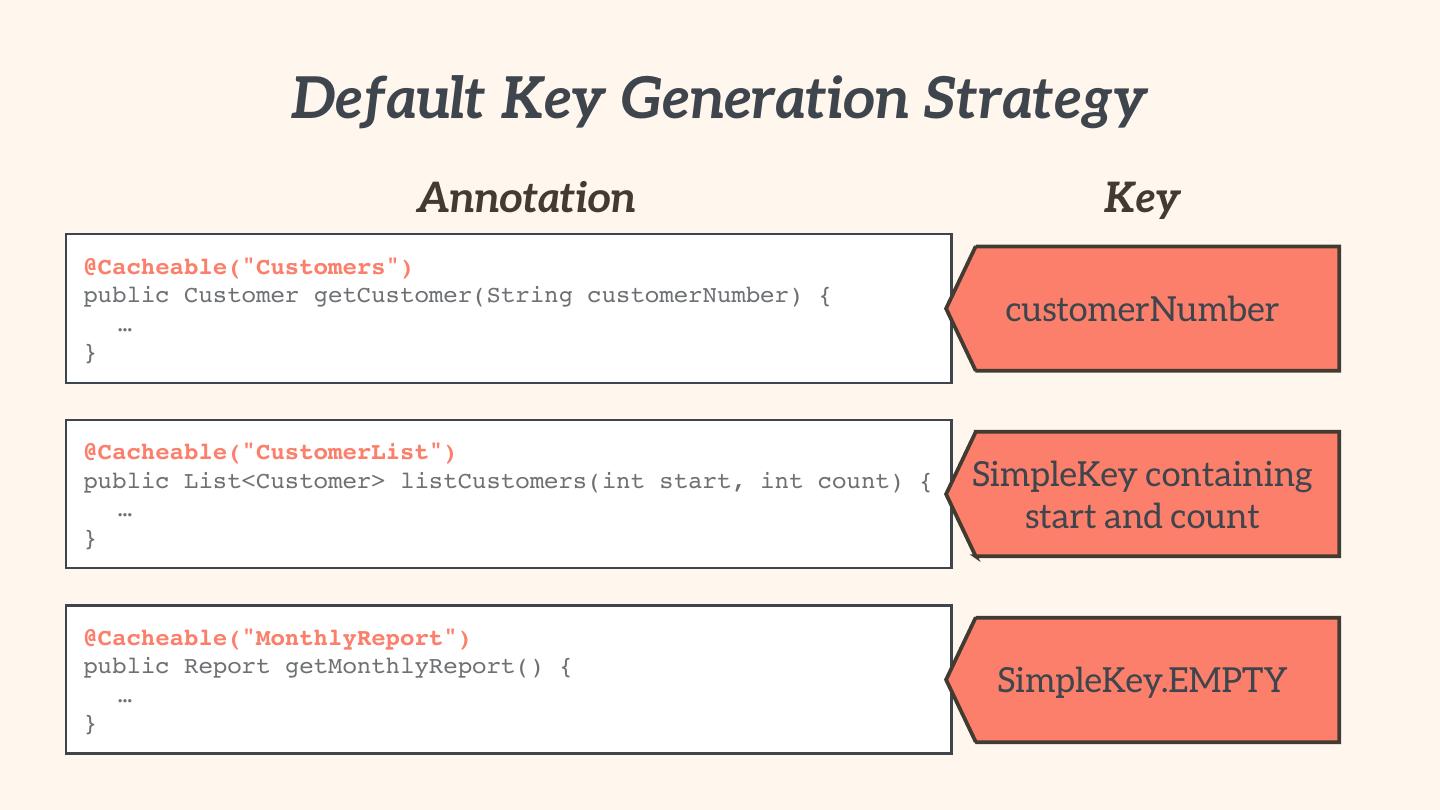 Default Key Generation Strategy

Annotation

Key

@Cacheable("Customers")
public Customer getCustomer(String customerNumber) {
…
}

customerNumber

@Cacheable("CustomerList")
public List<Customer> listCustomers(int start, int count) {
…
}

SimpleKey containing start and count

@Cacheable("MonthlyReport")
public Report getMonthlyReport() {
…
}

SimpleKey.EMPTY